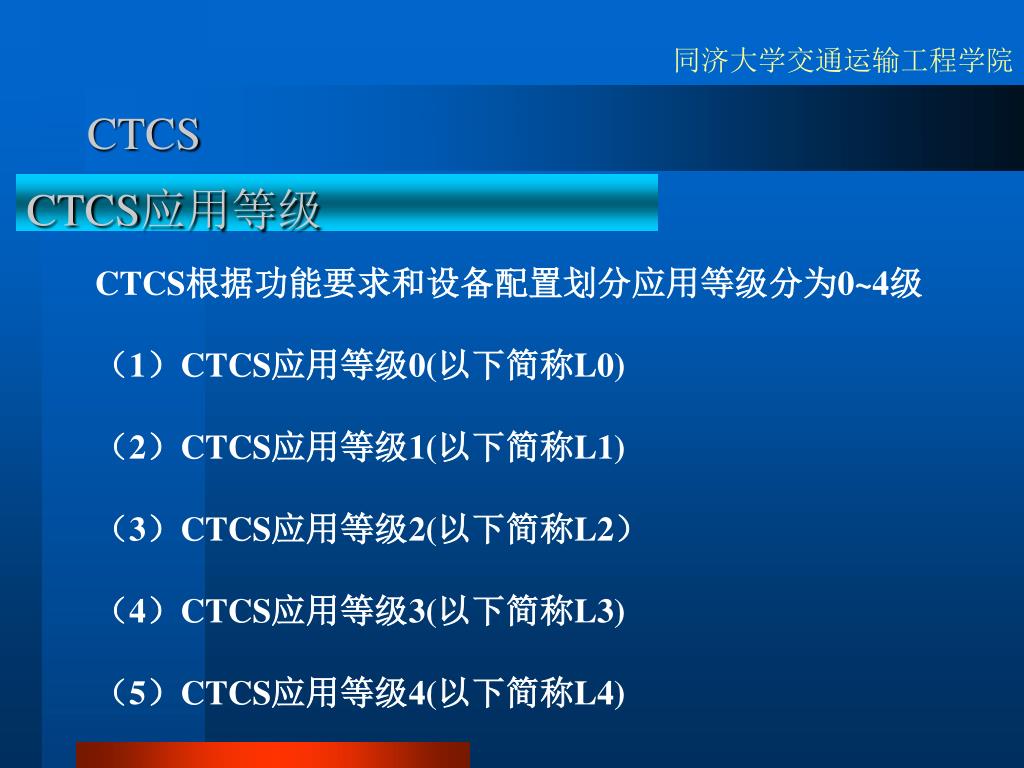 同济大学交通运输工程学院

CTCS

CTCS应用等级

CTCS根据功能要求和设备配置划分应用等级分为0~4级

（1）CTCS应用等级0(以下简称L0)

（2）CTCS应用等级1(以下简称L1)

（3）CTCS应用等级2(以下简称L2）

（4）CTCS应用等级3(以下简称L3)

（5）CTCS应用等级4(以下简称L4)